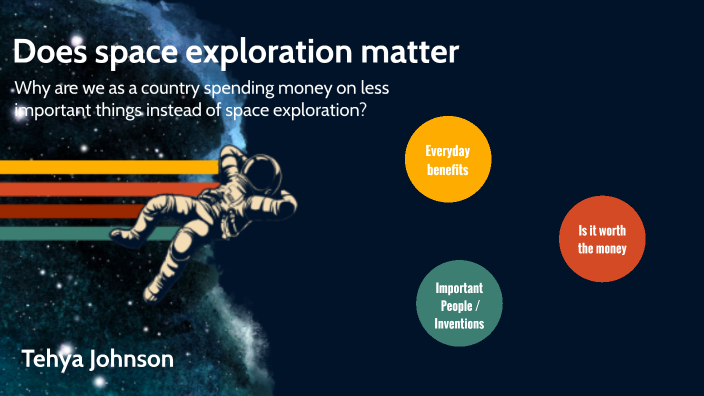 Does space exploration matter

Why are we as a country spending money on less important things instead of space exploration?

Everyday benefits

Is it worth the money

Important People / Inventions

Tehya Johnson